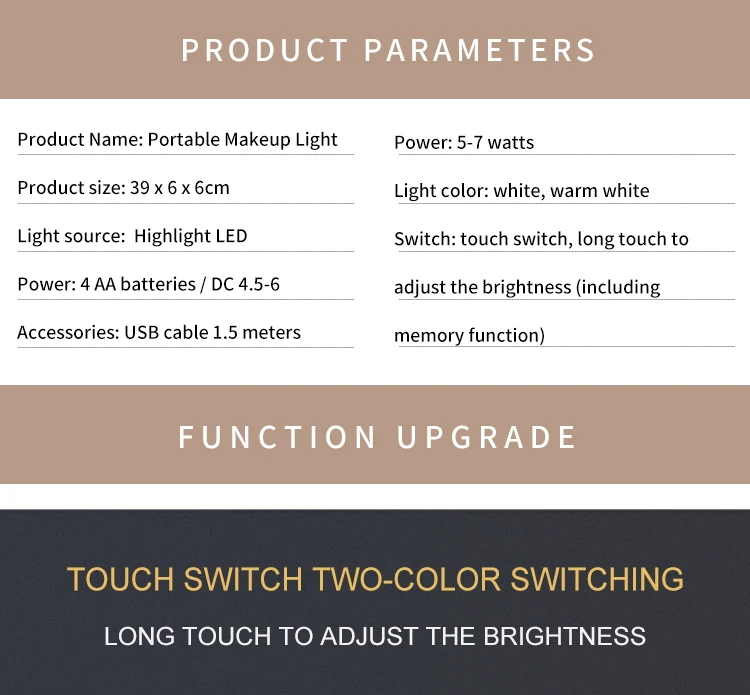 PRODUCT PARAMETERS

Product Name: Portable Makeup Light

Product size: 39 x 6 x 6cm

Light source: Highlight LED

Power: 4 AA batteries / DC 4.5-6

Accessories: USB cable 1.5 meters

Power: 5-7 watts

Light color: white, warm white

Switch: touch switch, long touch to adjust the brightness (including memory function)

FUNCTION UPGRADE

TOUCH SWITCH TWO-COLOR SWITCHING

LONG TOUCH TO ADJUST THE BRIGHTNESS